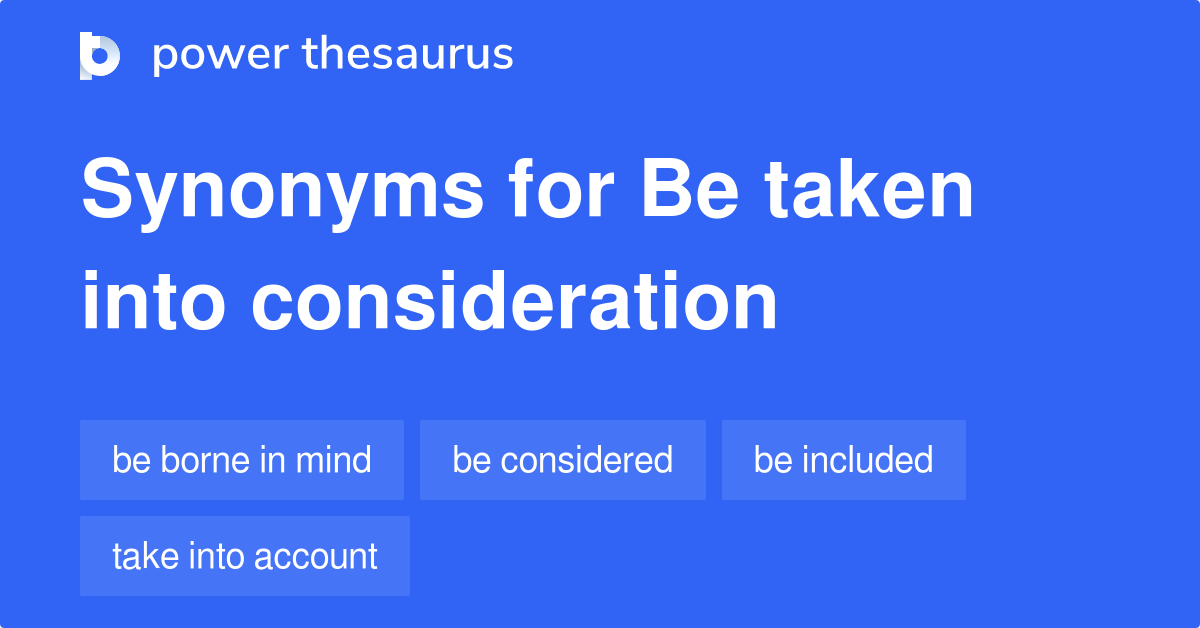 power thesaurus

Synonyms for Be taken into consideration

be borne in mind
be considered
be included
take into account